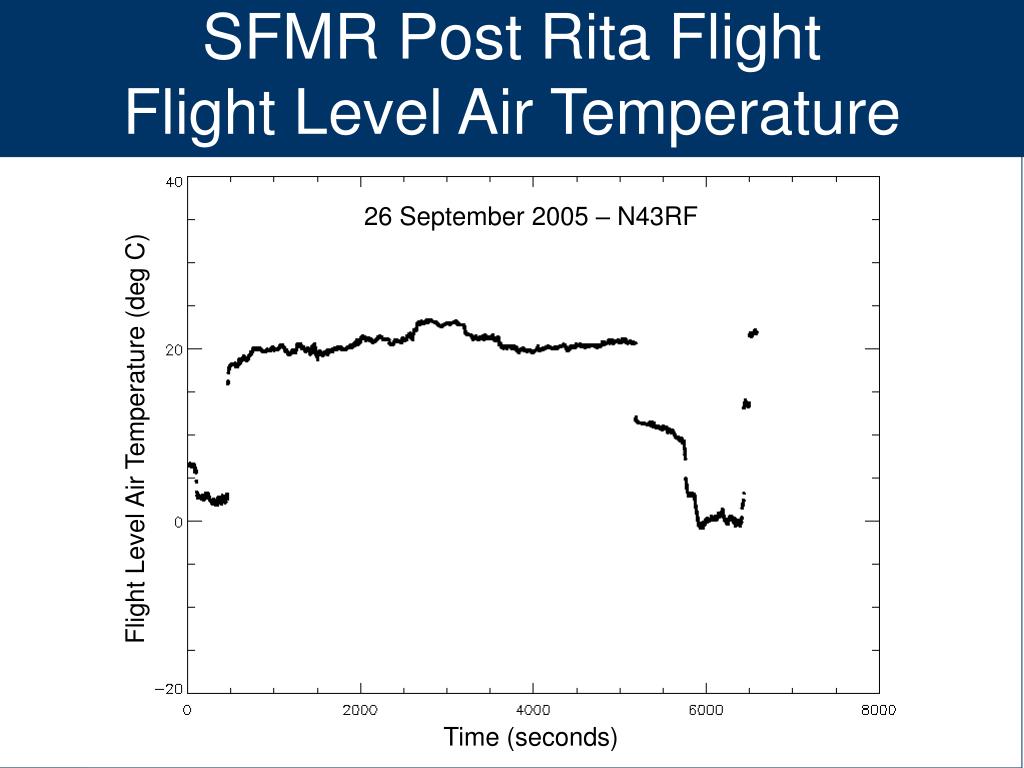 SFMR Post Rita Flight
Flight Level Air Temperature

26 September 2005 – N43RF

Flight Level Air Temperature (deg C)

40
20
0
−20

0
2000
4000
6000
8000

Time (seconds)